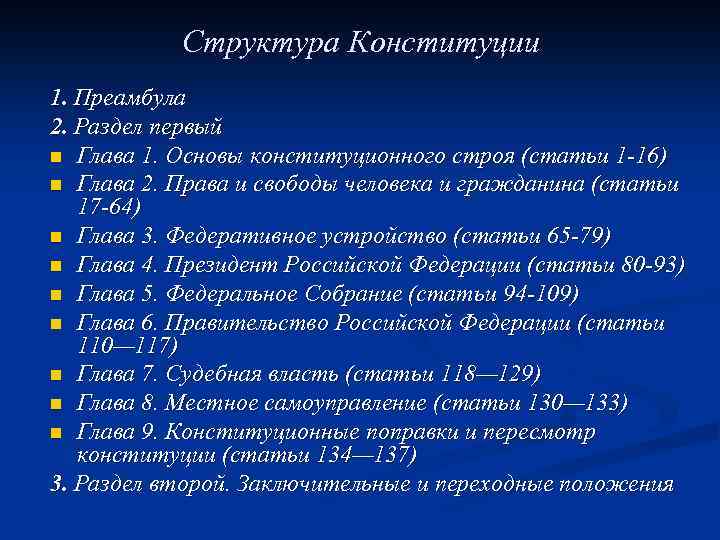 Структура Конституции

1. Преамбула
2. Раздел первый
- Глава 1. Основы конституционного строя (статьи 1-16)
- Глава 2. Права и свободы человека и гражданина (статьи 17-64)
- Глава 3. Федеративное устройство (статьи 65-79)
- Глава 4. Президент Российской Федерации (статьи 80-93)
- Глава 5. Федеральное Собрание (статьи 94-109)
- Глава 6. Правительство Российской Федерации (статьи 110—117)
- Глава 7. Судебная власть (статьи 118—129)
- Глава 8. Местное самоуправление (статьи 130—133)
- Глава 9. Конституционные поправки и пересмотр конституции (статьи 134—137)

3. Раздел второй. Заключительные и переходные положения